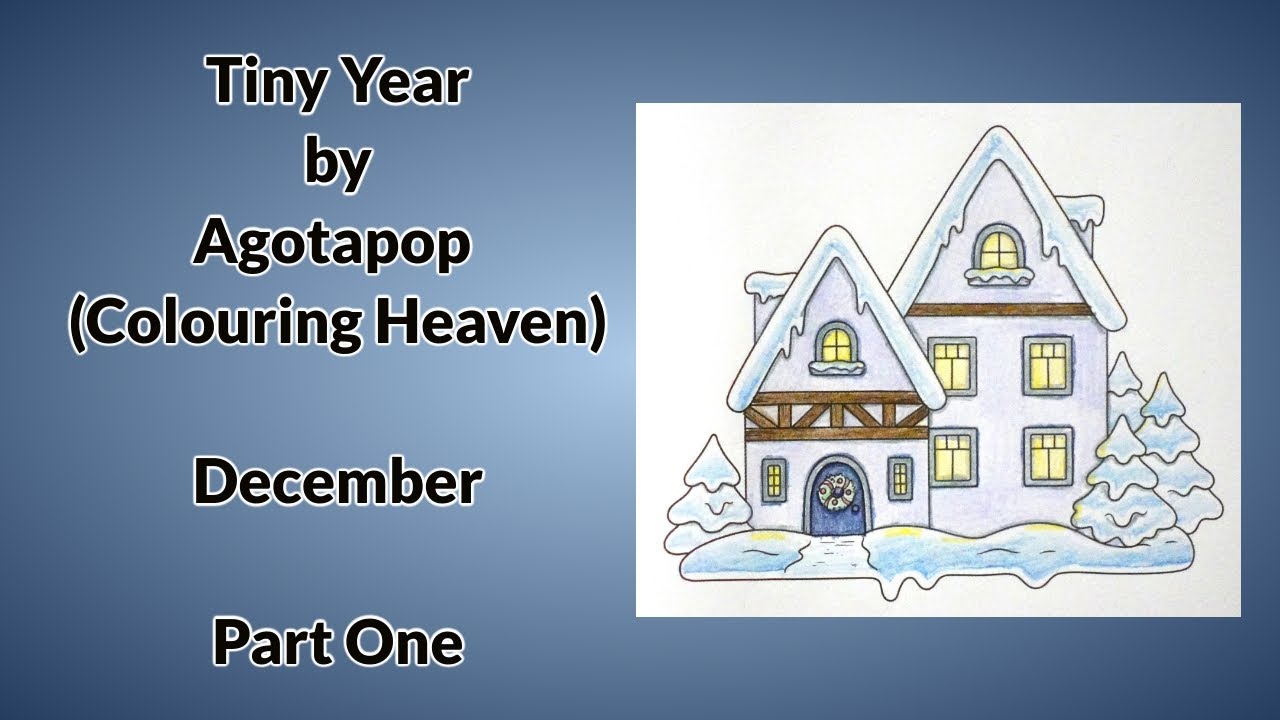 Tiny Year
by
Agotapop
(Colouring Heaven)

December

Part One